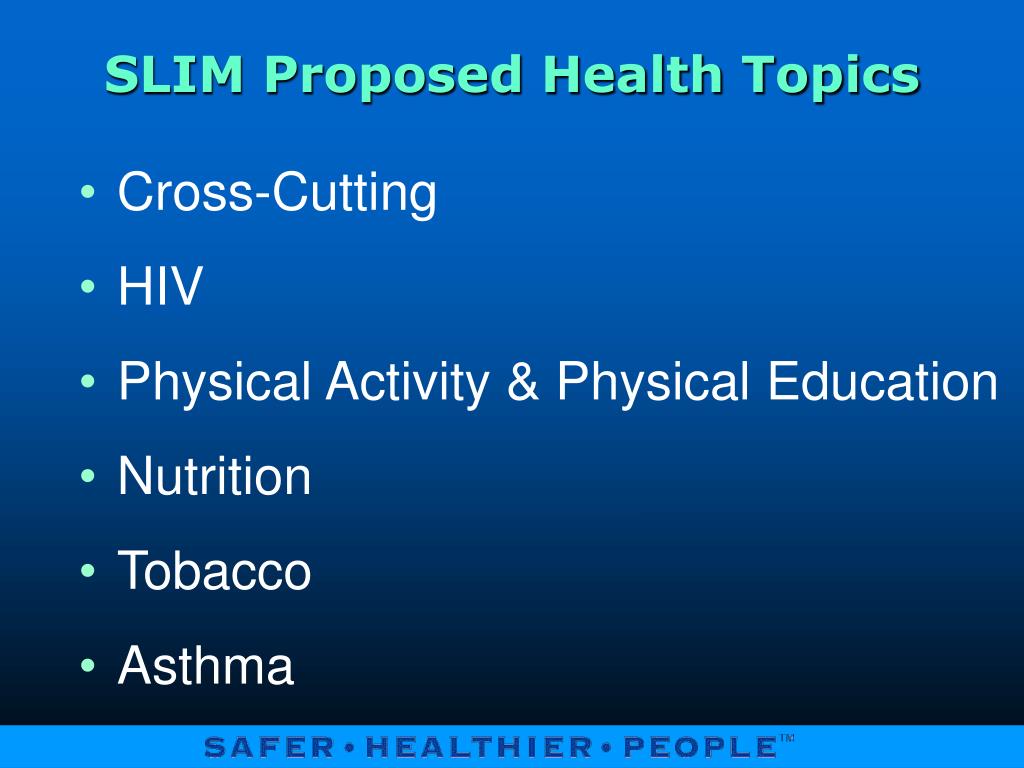 SLIM Proposed Health Topics

• Cross-Cutting
• HIV
• Physical Activity & Physical Education
• Nutrition
• Tobacco
• Asthma

SAFER • HEALTHIER • PEOPLE™